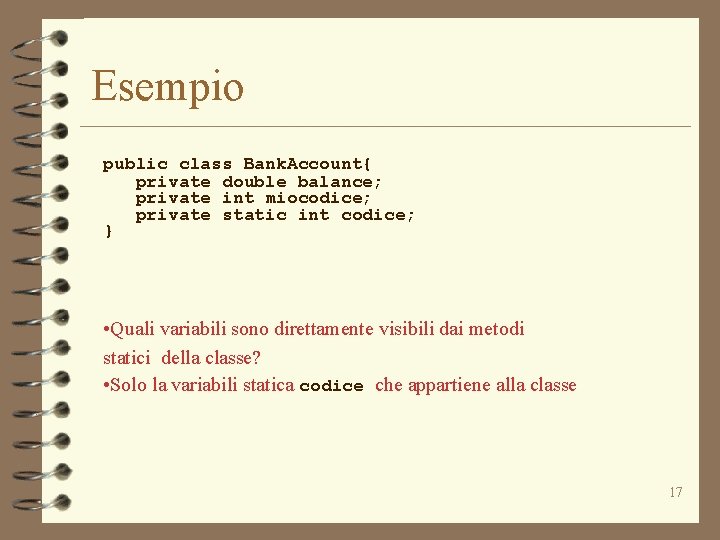 Esempio

public class BankAccount{
   private double balance;
   private int miocodice;
   private static int codice;
}

•Quali variabili sono direttamente visibili dai metodi statici della classe?

•Solo la variabili statica codice che appartiene alla classe

17